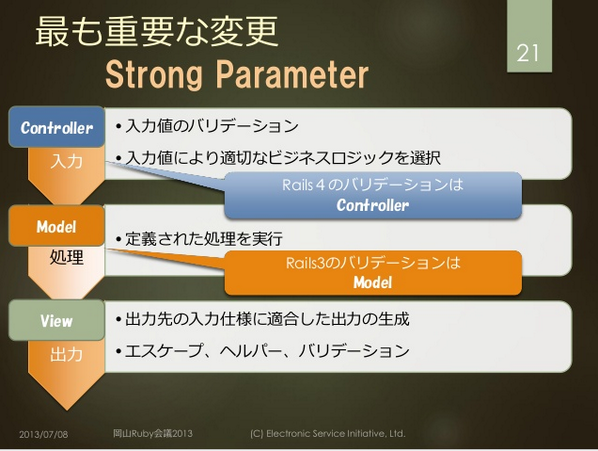 最も重要な変更
Strong Parameter

21

Controller
入力
• 入力値のバリデーション
• 入力値により適切なビジネスロジックを選択

Rails 4 のバリデーションは
Controller

Model
処理
• 定義された処理を実行

Rails3のバリデーションは
Model

View
出力
• 出力先の入力仕様に適合した出力の生成
• エスケープ、ヘルパー、バリデーション

2013/07/08　岡山Ruby会議2013　(C) Electronic Service Initiative, Ltd.